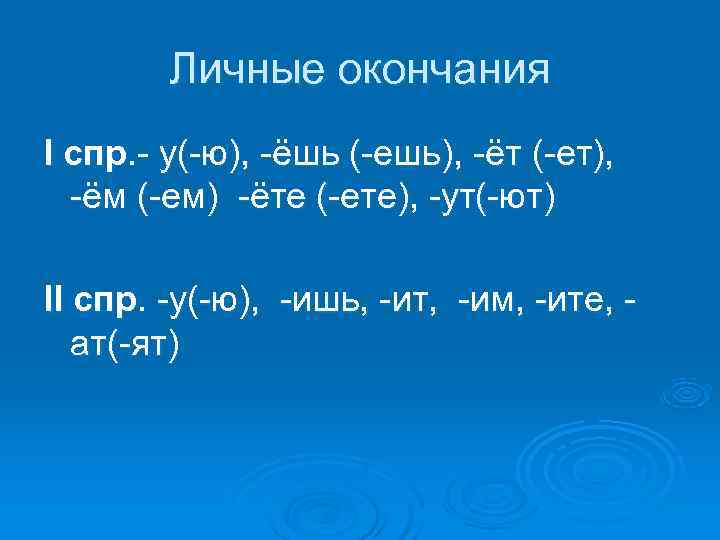 Личные окончания

I спр.- у(-ю), -ёшь (-ешь), -ёт (-ет), -ём (-ем) -ёте (-ете), -ут(-ют)

II спр. -у(-ю), -ишь, -ит, -им, -ите, -ат(-ят)